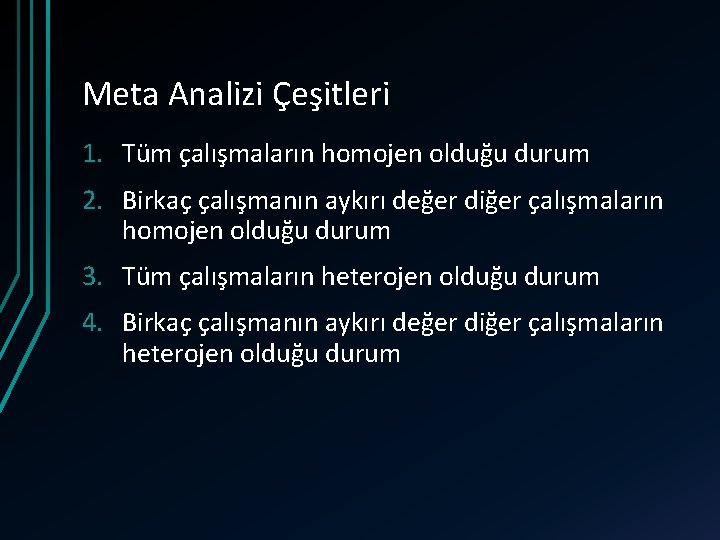 Meta Analizi Çeşitleri

1. Tüm çalışmaların homojen olduğu durum
2. Birkaç çalışmanın aykırı değer diğer çalışmaların homojen olduğu durum
3. Tüm çalışmaların heterojen olduğu durum
4. Birkaç çalışmanın aykırı değer diğer çalışmaların heterojen olduğu durum